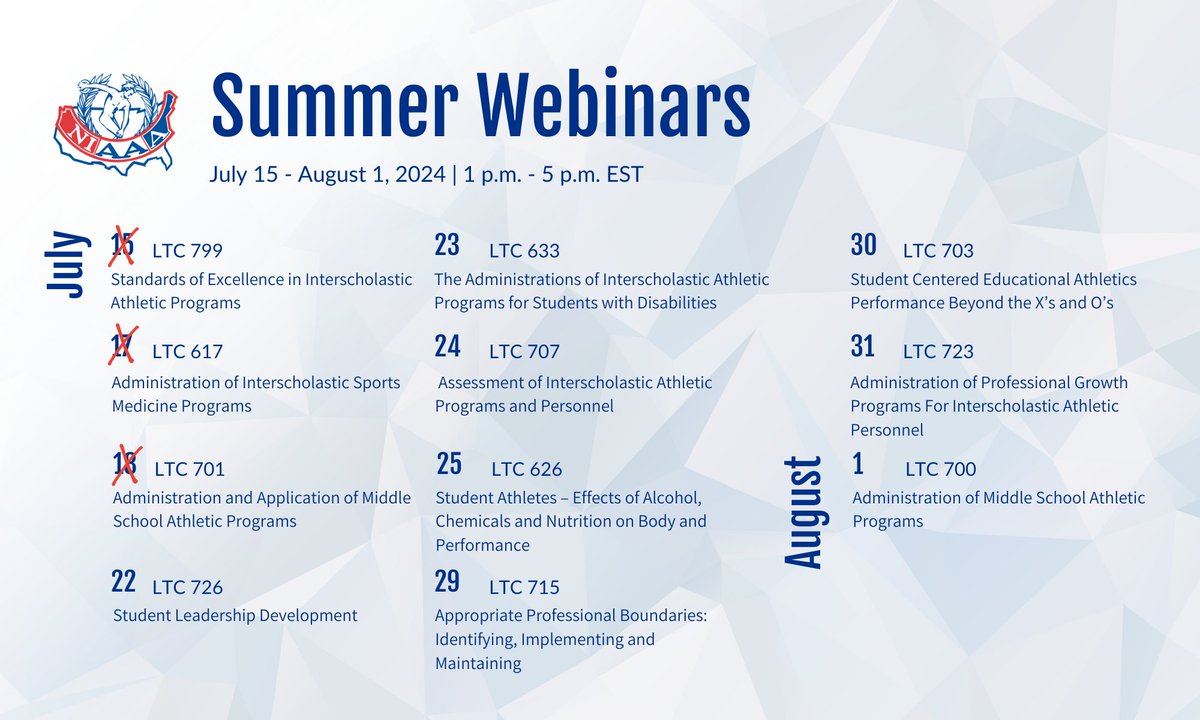 NIAAA

Summer Webinars

July 15 - August 1, 2024 | 1 p.m. - 5 p.m. EST

July

15 LTC 799
Standards of Excellence in Interscholastic Athletic Programs

17 LTC 617
Administration of Interscholastic Sports Medicine Programs

18 LTC 701
Administration and Application of Middle School Athletic Programs

22 LTC 726
Student Leadership Development

23 LTC 633
The Administrations of Interscholastic Athletic Programs for Students with Disabilities

24 LTC 707
Assessment of Interscholastic Athletic Programs and Personnel

25 LTC 626
Student Athletes – Effects of Alcohol, Chemicals and Nutrition on Body and Performance

29 LTC 715
Appropriate Professional Boundaries: Identifying, Implementing and Maintaining

30 LTC 703
Student Centered Educational Athletics Performance Beyond the X's and O's

31 LTC 723
Administration of Professional Growth Programs For Interscholastic Athletic Personnel

August

1 LTC 700
Administration of Middle School Athletic Programs